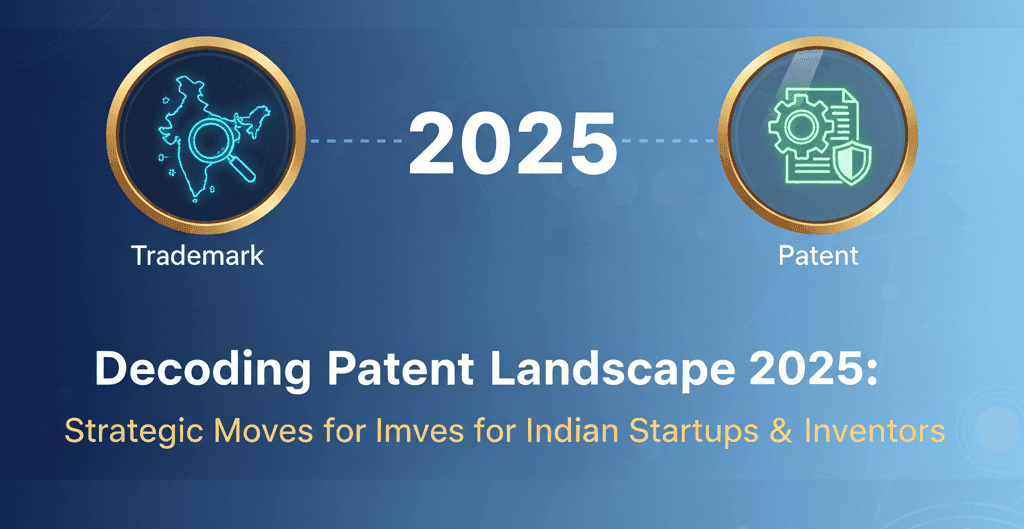 2025

Trademark

Patent

Decoding Patent Landscape 2025:

Strategic Moves for Imves for Indian Startups & Inventors